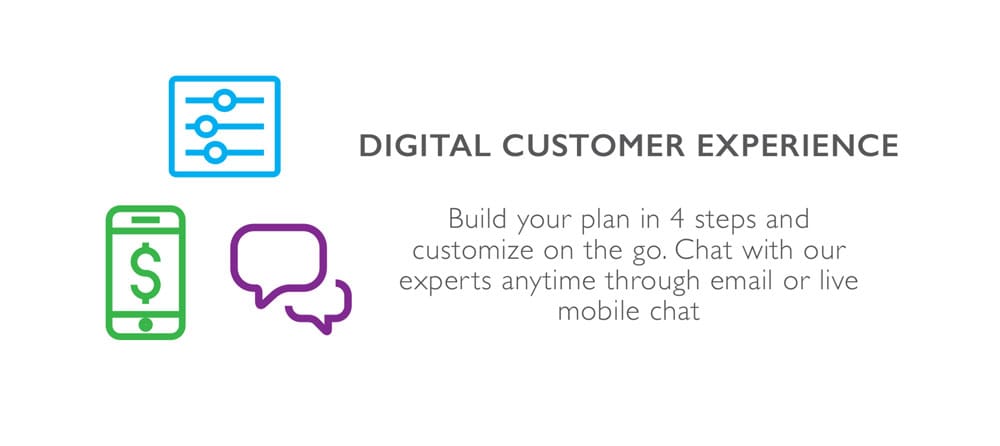 $

DIGITAL CUSTOMER EXPERIENCE

Build your plan in 4 steps and customize on the go. Chat with our experts anytime through email or live mobile chat